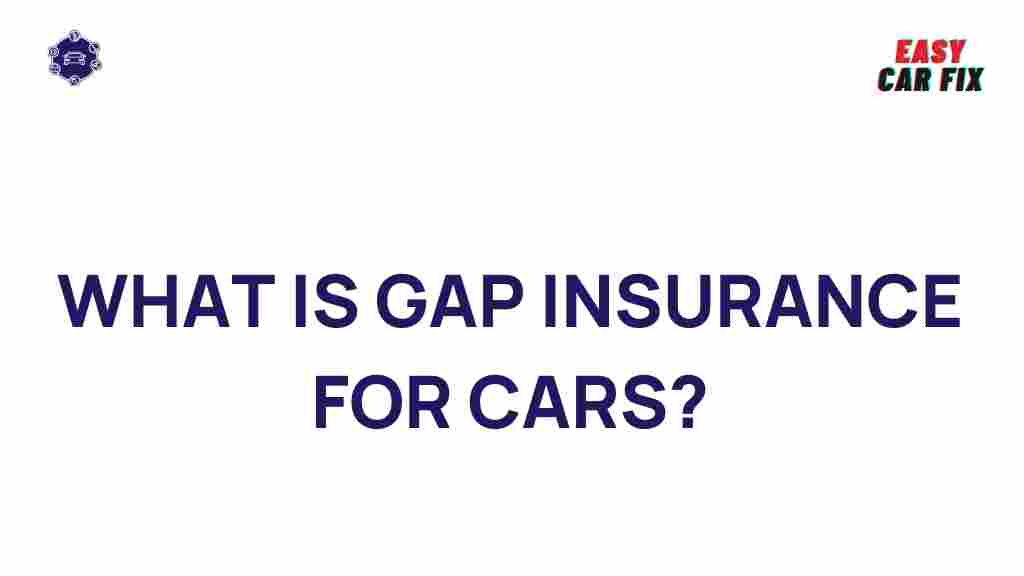 EASY CAR FIX

WHAT IS GAP INSURANCE FOR CARS?